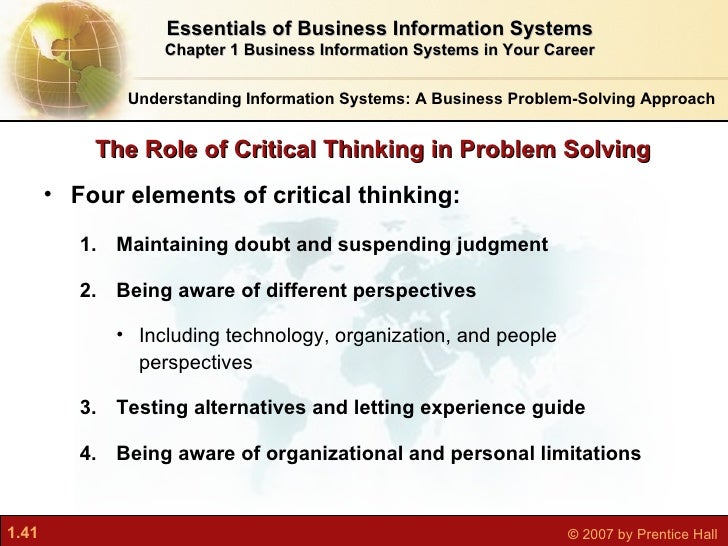 Essentials of Business Information Systems
Chapter 1 Business Information Systems in Your Career

Understanding Information Systems: A Business Problem-Solving Approach

The Role of Critical Thinking in Problem Solving

• Four elements of critical thinking:

1. Maintaining doubt and suspending judgment

2. Being aware of different perspectives

• Including technology, organization, and people perspectives

3. Testing alternatives and letting experience guide

4. Being aware of organizational and personal limitations

1.41

© 2007 by Prentice Hall